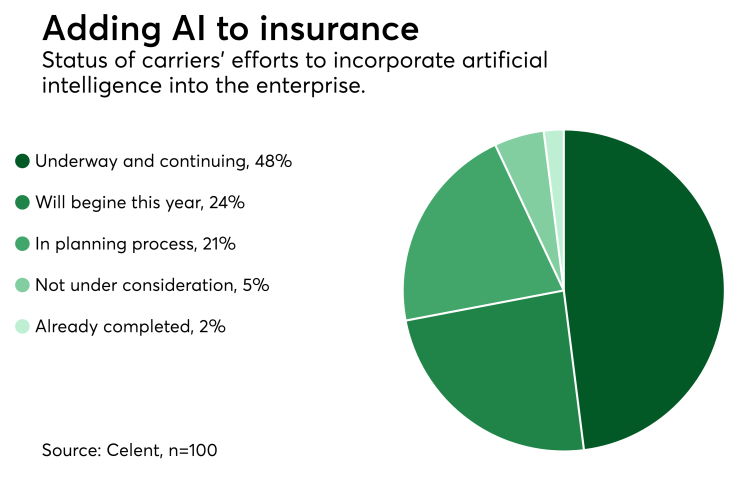 Adding AI to insurance

Status of carriers' efforts to incorporate artificial intelligence into the enterprise.

Underway and continuing, 48%

Will begine this year, 24%

In planning process, 21%

Not under consideration, 5%

Already completed, 2%

Source: Celent, n=100